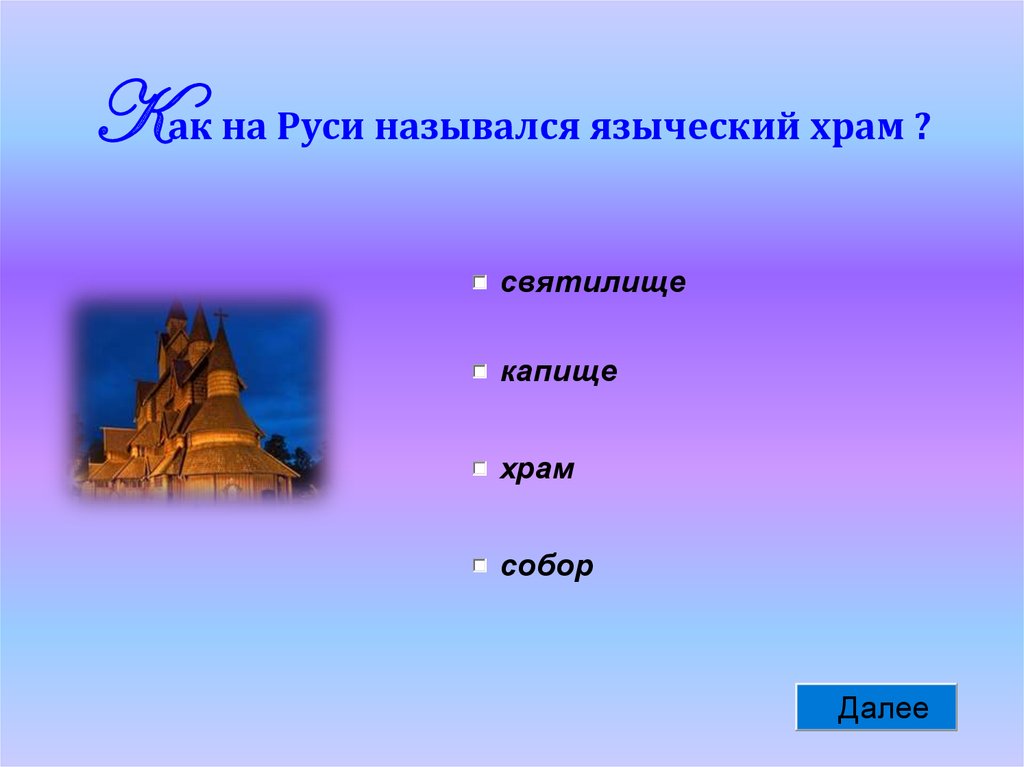 Как на Руси назывался языческий храм ?

святилище

капище

храм

собор

Далее